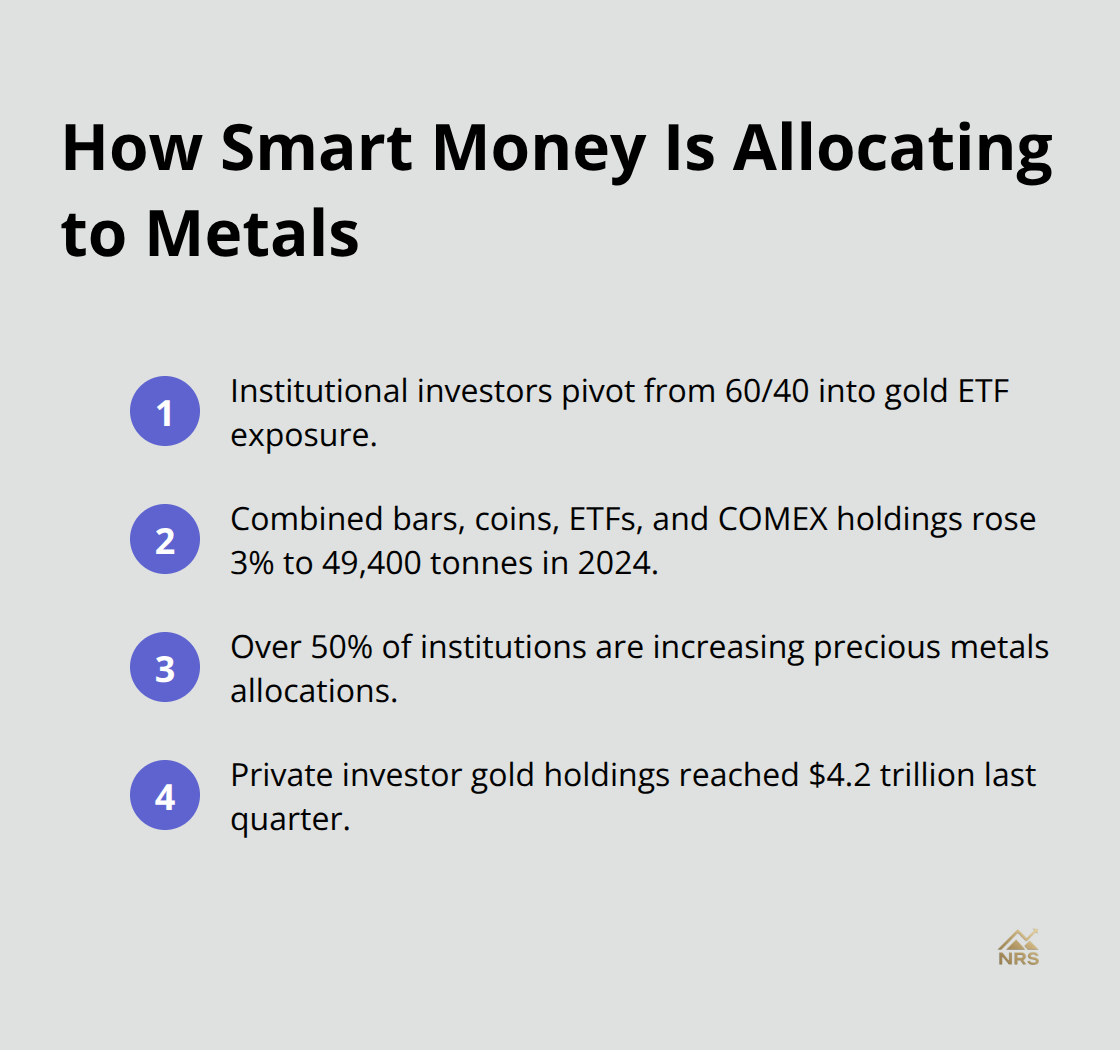 How Smart Money Is Allocating to Metals

1 Institutional investors pivot from 60/40 into gold ETF exposure.

2 Combined bars, coins, ETFs, and COMEX holdings rose 3% to 49,400 tonnes in 2024.

3 Over 50% of institutions are increasing precious metals allocations.

4 Private investor gold holdings reached \$4.2 trillion last quarter.

NRS